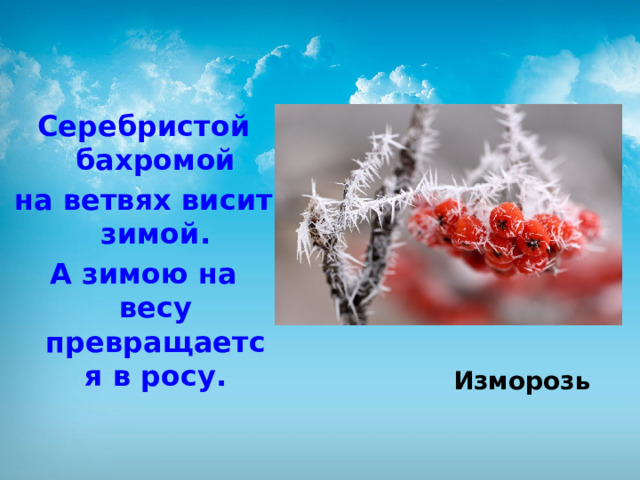 Серебристой бахромой
на ветвях висит зимой.
А зимою на весу превращается в росу.

Изморозь